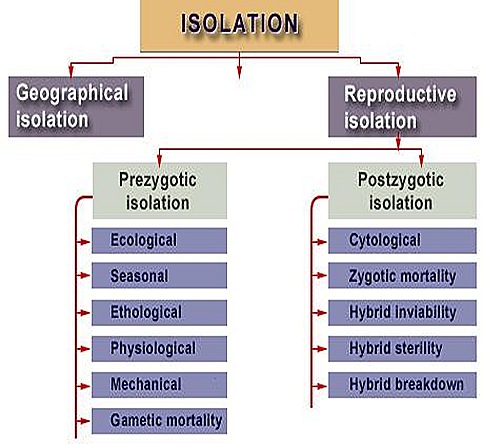 ISOLATION

Geographical isolation

Reproductive isolation

Prezygotic isolation

Ecological

Seasonal

Ethological

Physiological

Mechanical

Gametic mortality

Postzygotic isolation

Cytological

Zygotic mortality

Hybrid inviability

Hybrid sterility

Hybrid breakdown